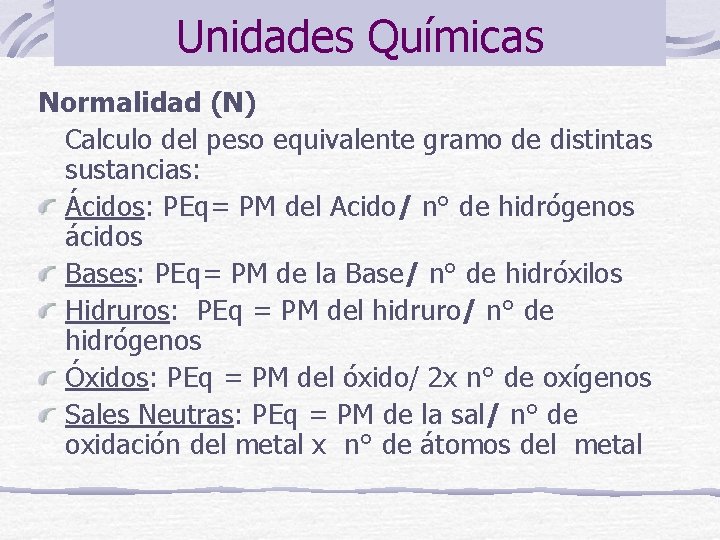 Unidades Químicas

Normalidad (N)

Calculo del peso equivalente gramo de distintas sustancias:

Ácidos: PEq= PM del Acido/ n° de hidrógenos ácidos

Bases: PEq= PM de la Base/ n° de hidróxilos

Hidruros: PEq = PM del hidruro/ n° de hidrógenos

Óxidos: PEq = PM del óxido/ 2x n° de oxígenos

Sales Neutras: PEq = PM de la sal/ n° de oxidación del metal x n° de átomos del metal